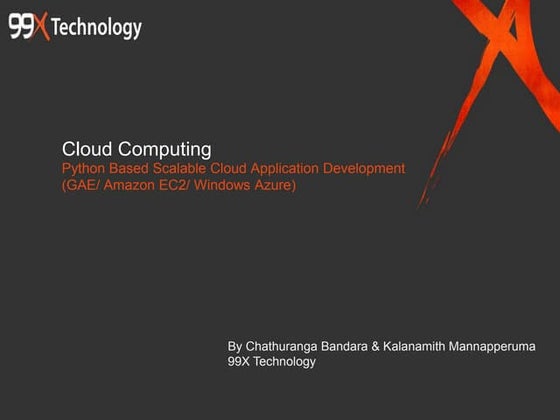 99X Technology

Cloud Computing
Python Based Scalable Cloud Application Development
(GAE/ Amazon EC2/ Windows Azure)

By Chathuranga Bandara & Kalanamith Mannapperuma
99X Technology